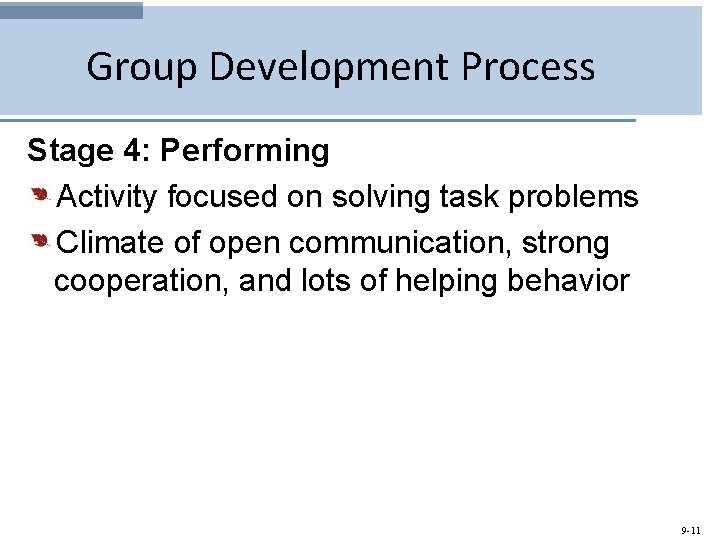 Group Development Process

Stage 4: Performing

Activity focused on solving task problems

Climate of open communication, strong cooperation, and lots of helping behavior

9-11